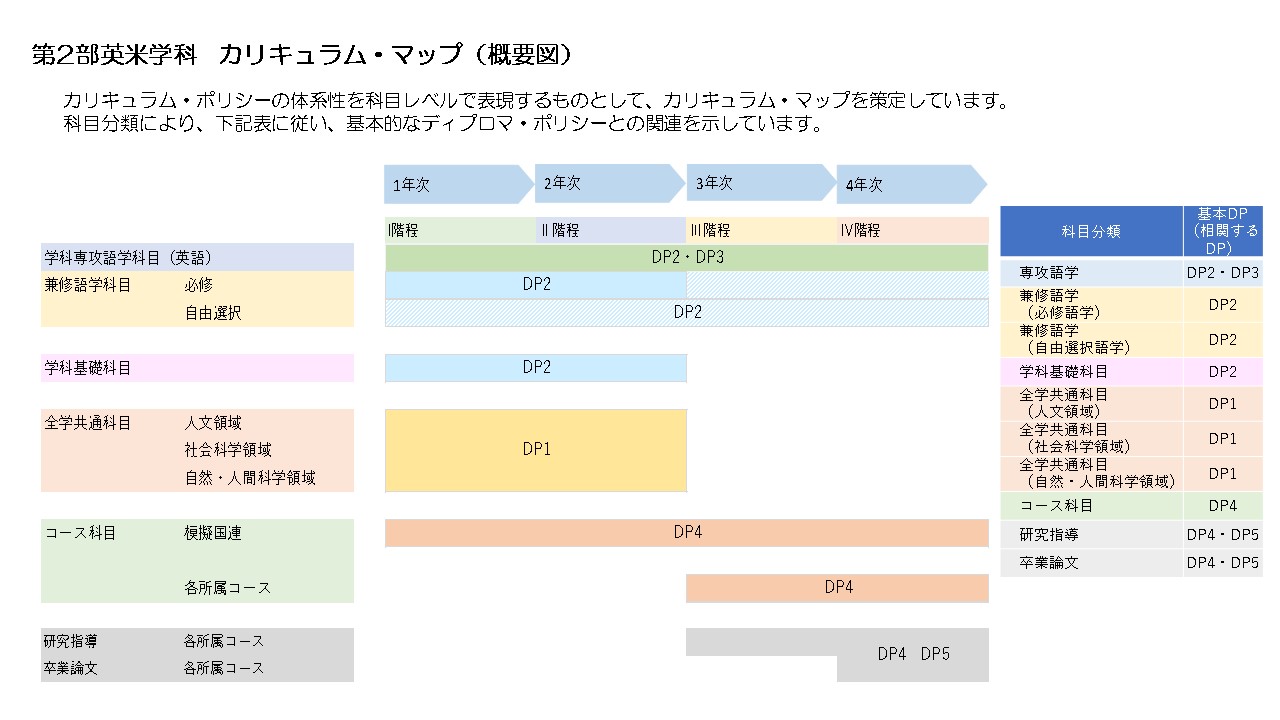 第2部英米学科　カリキュラム・マップ（概要図）

カリキュラム・ポリシーの体系性を科目レベルで表現するものとして、カリキュラム・マップを策定しています。
科目分類により、下記表に従い、基本的なディプロマ・ポリシーとの関連を示しています。

1年次　2年次　3年次　4年次

Ⅰ階程　Ⅱ階程　Ⅲ階程　Ⅳ階程

学科専攻語学科目（英語）　DP2・DP3

兼修語学科目　必修　DP2
自由選択　DP2

学科基礎科目　DP2

全学共通科目　人文領域
社会科学領域
自然・人間科学領域
DP1

コース科目　模擬国連　DP4
各所属コース　DP4

研究指導　各所属コース
卒業論文　各所属コース
DP4　DP5

| 科目分類 | 基本DP（相関するDP） |
|---|---|
| 専攻語学 | DP2・DP3 |
| 兼修語学（必修語学） | DP2 |
| 兼修語学（自由選択語学） | DP2 |
| 学科基礎科目 | DP2 |
| 全学共通科目（人文領域） | DP1 |
| 全学共通科目（社会科学領域） | DP1 |
| 全学共通科目（自然・人間科学領域） | DP1 |
| コース科目 | DP4 |
| 研究指導 | DP4・DP5 |
| 卒業論文 | DP4・DP5 |